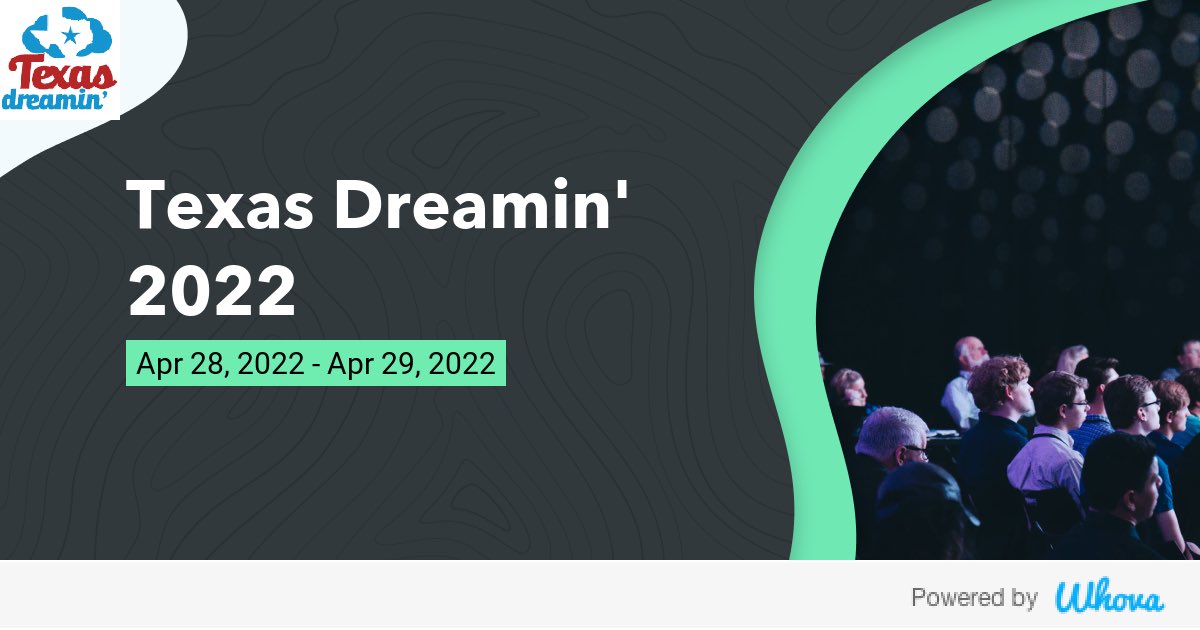 Texas dreamin'

Texas Dreamin' 2022

Apr 28, 2022 - Apr 29, 2022

Powered by Whova